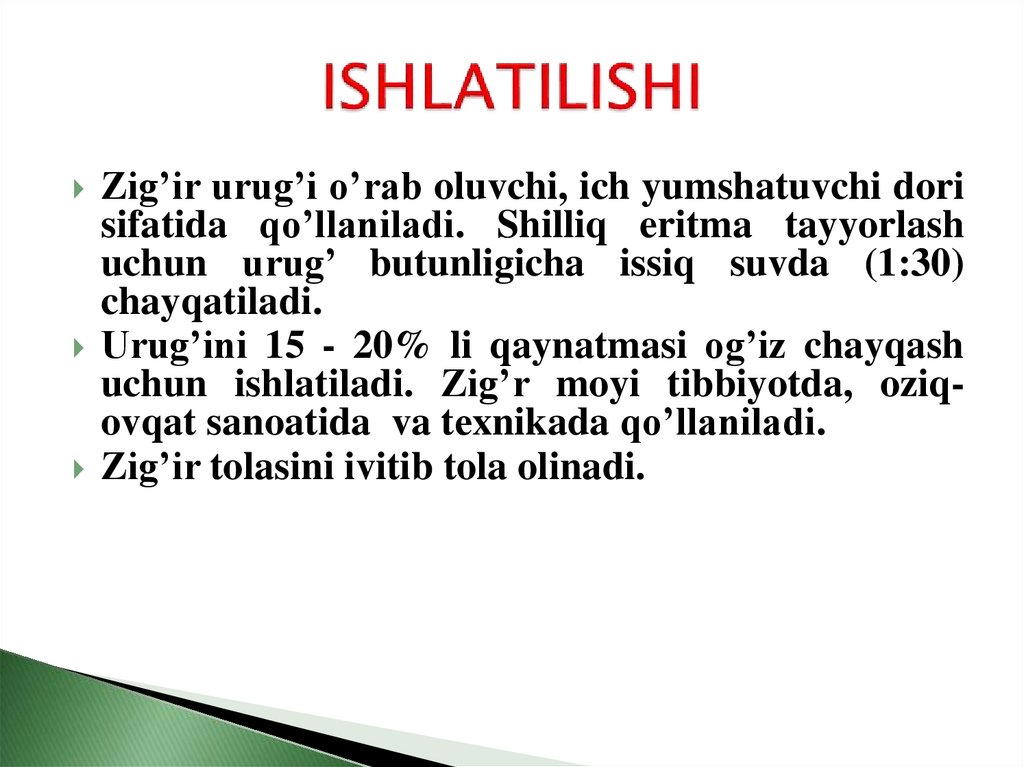 ISHLATILISHI

Zig’ir urug’i o’rab oluvchi, ich yumshatuvchi dori sifatida qo’llaniladi. Shilliq eritma tayyorlash uchun urug’ butunligicha issiq suvda (1:30) chayqatiladi.

Urug’ini 15 - 20% li qaynatmasi og’iz chayqash uchun ishlatiladi. Zig’r moyi tibbiyotda, oziq-ovqat sanoatida va texnikada qo’llaniladi.

Zig’ir tolasini ivitib tola olinadi.